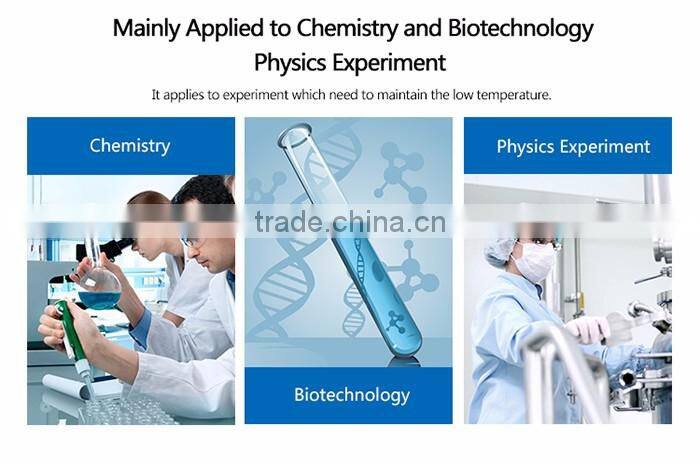 Mainly Applied to Chemistry and Biotechnology
Physics Experiment

It applies to experiment which need to maintain the low temperature.

Chemistry

trade.china.cn

Biotechnology

Physics Experiment